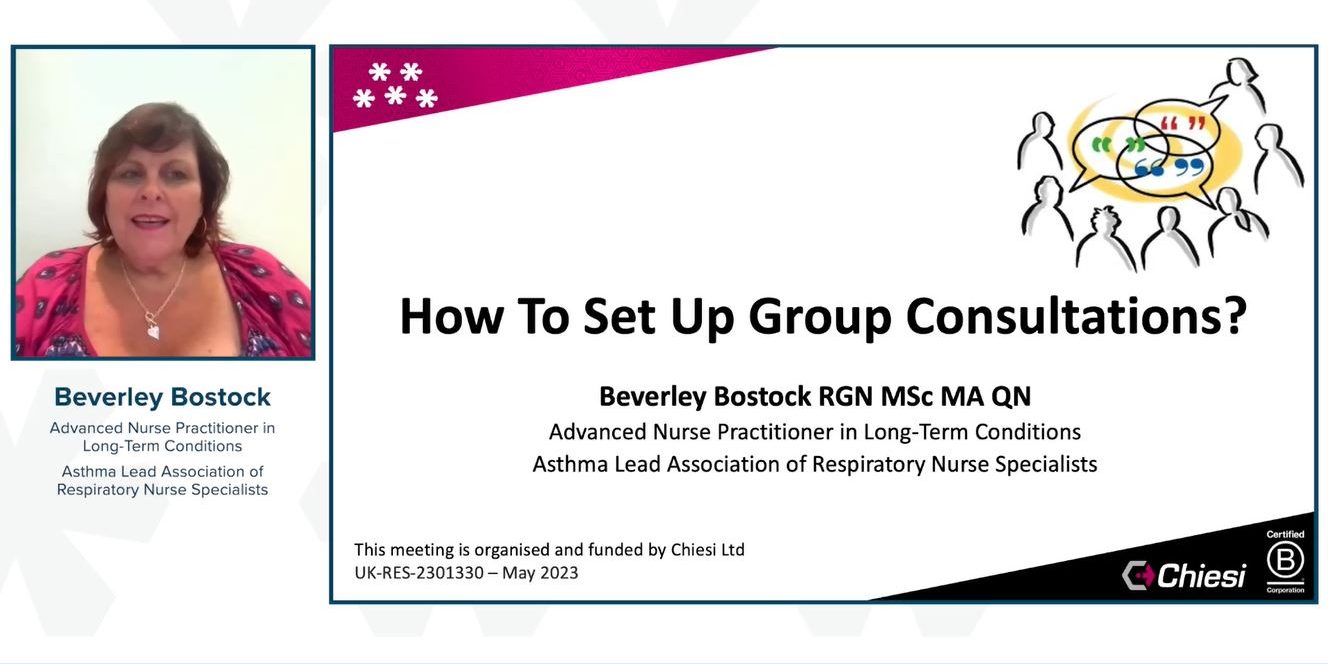 Beverley Bostock

Advanced Nurse Practitioner in Long-Term Conditions

Asthma Lead Association of Respiratory Nurse Specialists

How To Set Up Group Consultations?

Beverley Bostock RGN MSc MA QN

Advanced Nurse Practitioner in Long-Term Conditions

Asthma Lead Association of Respiratory Nurse Specialists

This meeting is organised and funded by Chiesi Ltd

UK-RES-2301330 – May 2023

Chiesi

Certified B Corporation